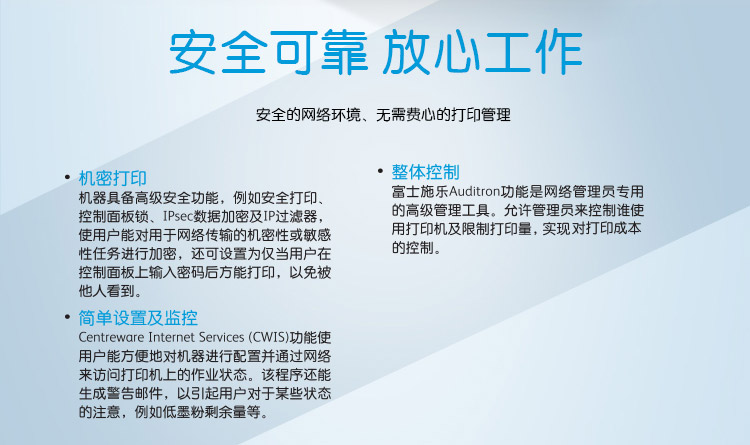 安全可靠 放心工作

安全的网络环境、无需费心的打印管理

• 机密打印
机器具备高级安全功能，例如安全打印、控制面板锁、IPsec数据加密及IP过滤器，使用户能对用于网络传输的机密性或敏感性任务进行加密，还可设置为仅当用户在控制面板上输入密码后方能打印，以免被他人看到。

• 简单设置及监控
Centreware Internet Services (CWIS)功能使用户能方便地对机器进行配置并通过网络来访问打印机上的作业状态。该程序还能生成警告邮件，以引起用户对于某些状态的注意，例如低墨粉剩余量等。

• 整体控制
富士施乐Auditron功能是网络管理员专用的高级管理工具。允许管理员来控制谁使用打印机及限制打印量，实现对打印成本的控制。